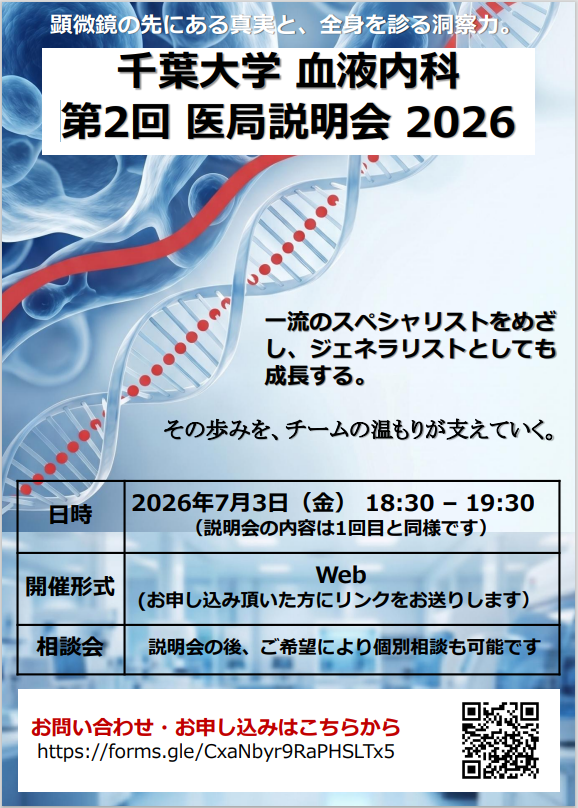 顕微鏡の先にある真実と、全身を診る洞察力。

千葉大学 血液内科
第2回 医局説明会 2026

一流のスペシャリストをめざし、ジェネラリストとしても成長する。

その歩みを、チームの温もりが支えていく。

| 日時 | 2026年7月3日（金） 18:30 – 19:30 （説明会の内容は1回目と同様です） |
|---|---|
| 開催形式 | Web （お申し込み頂いた方にリンクをお送りします） |
| 相談会 | 説明会の後、ご希望により個別相談も可能です |

お問い合わせ・お申し込みはこちらから
https://forms.gle/CxaNbyr9RaPHSLTx5